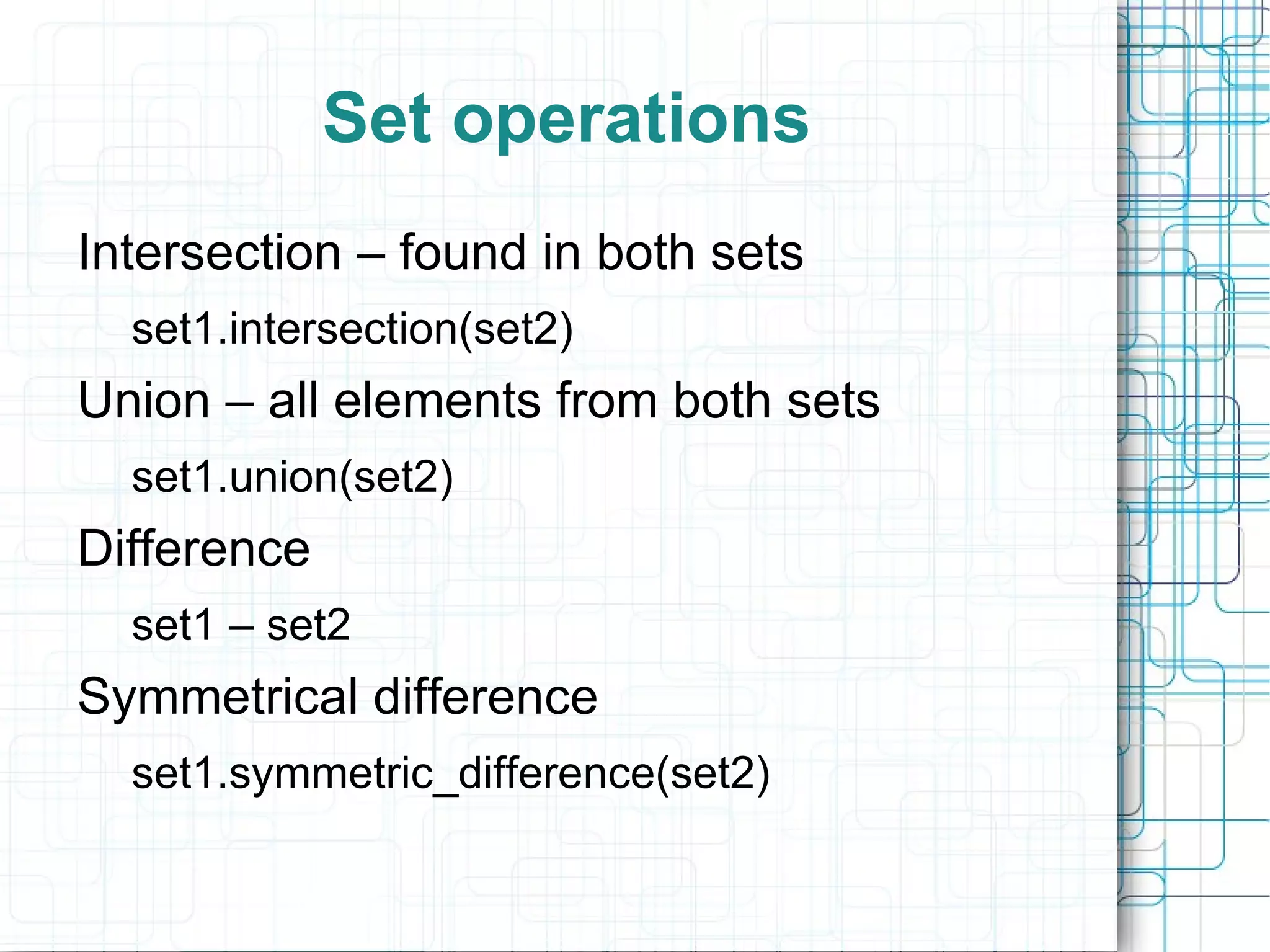 Set operations

Intersection – found in both sets

set1.intersection(set2)

Union – all elements from both sets

set1.union(set2)

Difference

set1 – set2

Symmetrical difference

set1.symmetric_difference(set2)